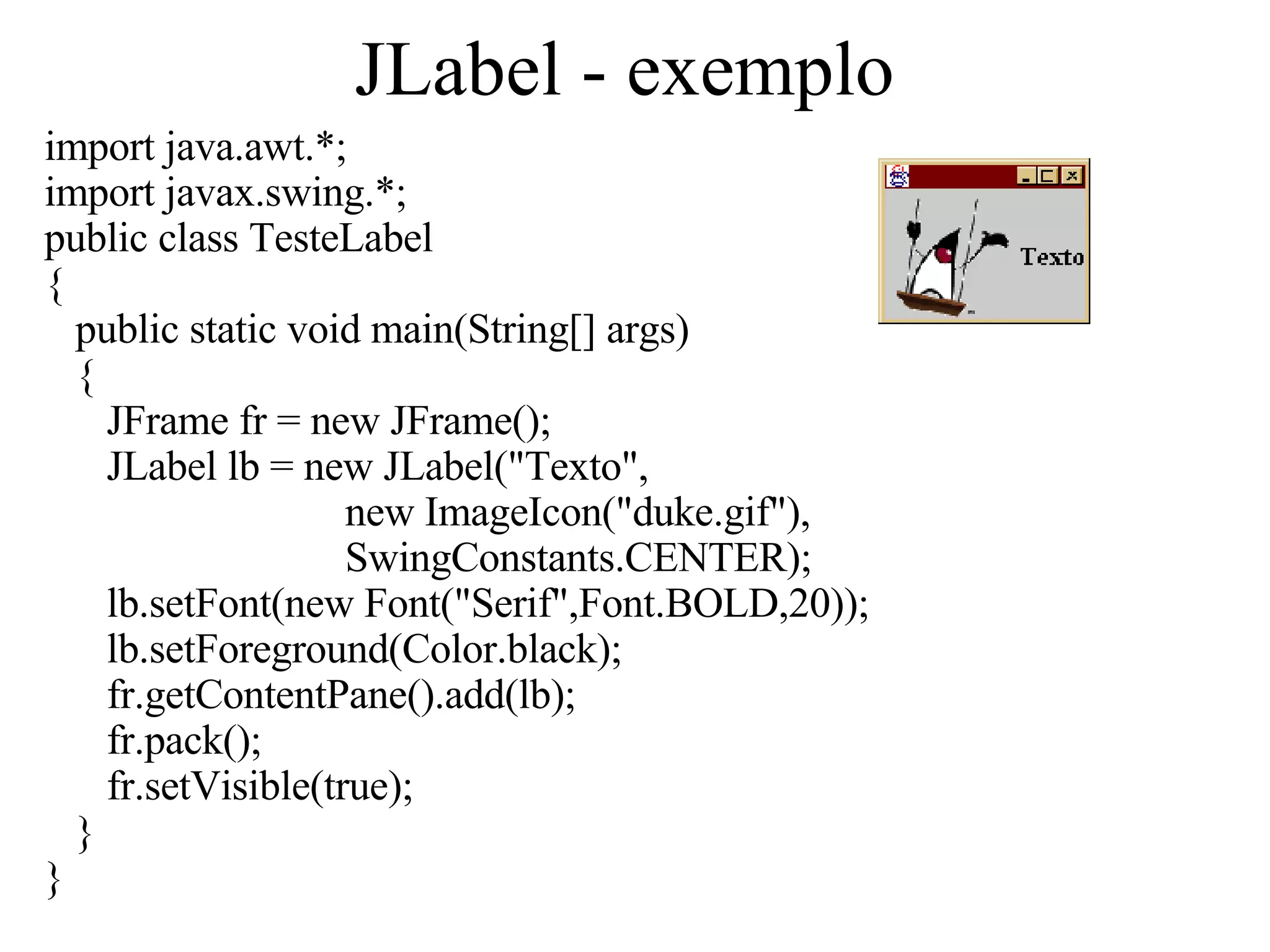 JLabel - exemplo

import java.awt.*;
import javax.swing.*;
public class TesteLabel
{
public static void main(String[] args)
{
JFrame fr = new JFrame();
JLabel lb = new JLabel("Texto",
new ImageIcon("duke.gif"),
SwingConstants.CENTER);
lb.setFont(new Font("Serif",Font.BOLD,20));
lb.setForeground(Color.black);
fr.getContentPane().add(lb);
fr.pack();
fr.setVisible(true);
}
}

Texto